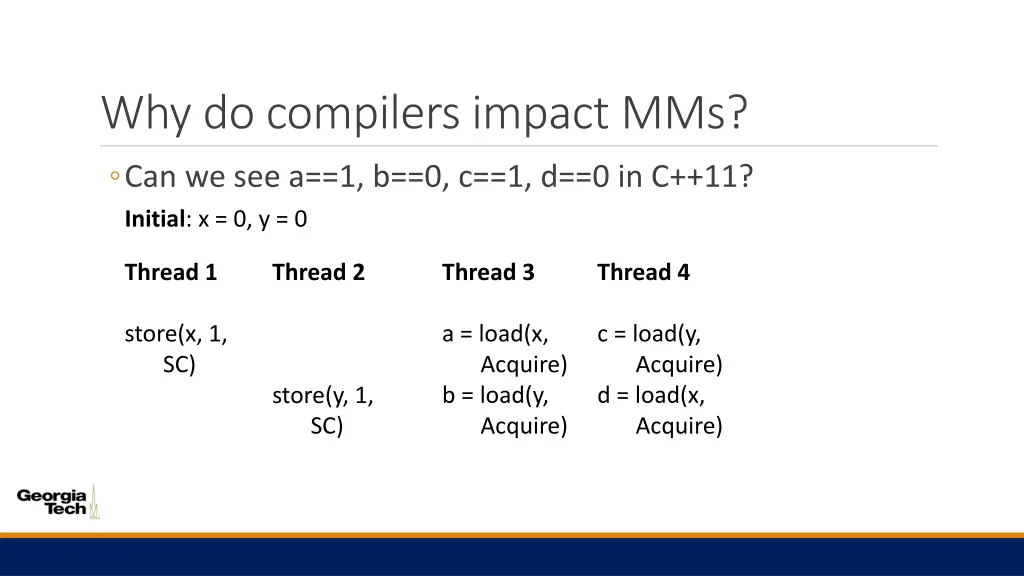 Why do compilers impact MMs?

◦ Can we see a==1, b==0, c==1, d==0 in C++11?

**Initial**: x = 0, y = 0

| Thread 1 | Thread 2 | Thread 3 | Thread 4 |
|---|---|---|---|
| store(x, 1, SC) | | a = load(x, Acquire) | c = load(y, Acquire) |
| | store(y, 1, SC) | b = load(y, Acquire) | d = load(x, Acquire) |

Georgia Tech